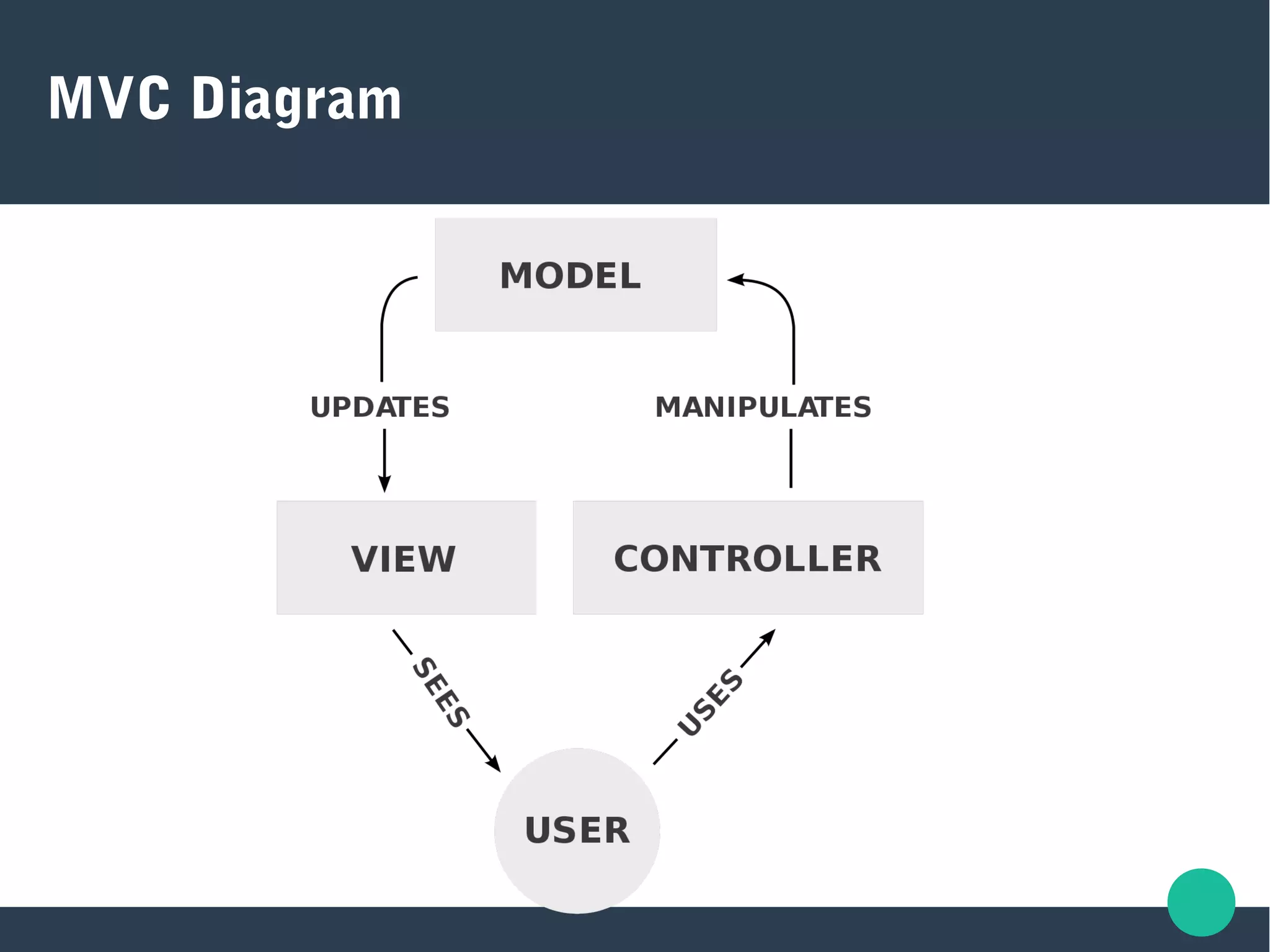 MVC Diagram

MODEL

UPDATES

MANIPULATES

VIEW

CONTROLLER

SEES

USES

USER